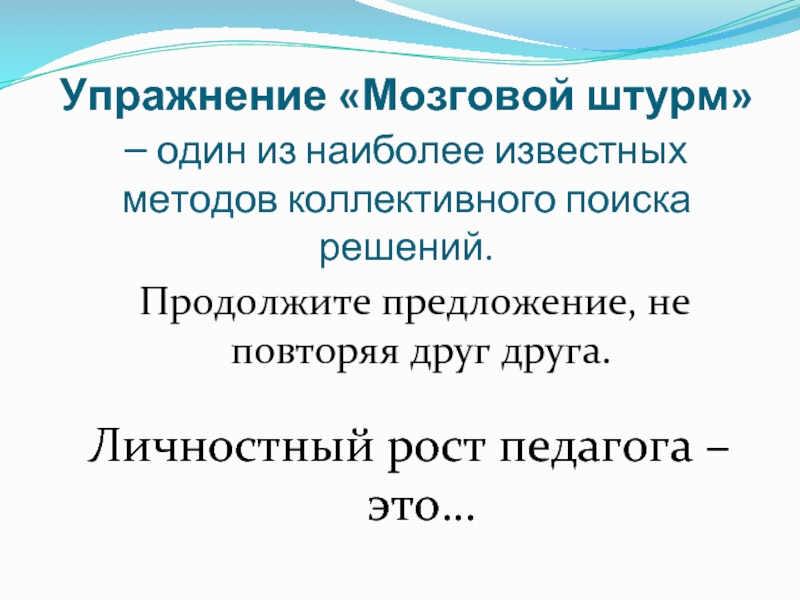 Упражнение «Мозговой штурм» – один из наиболее известных методов коллективного поиска решений.

Продолжите предложение, не повторяя друг друга.

Личностный рост педагога – это…